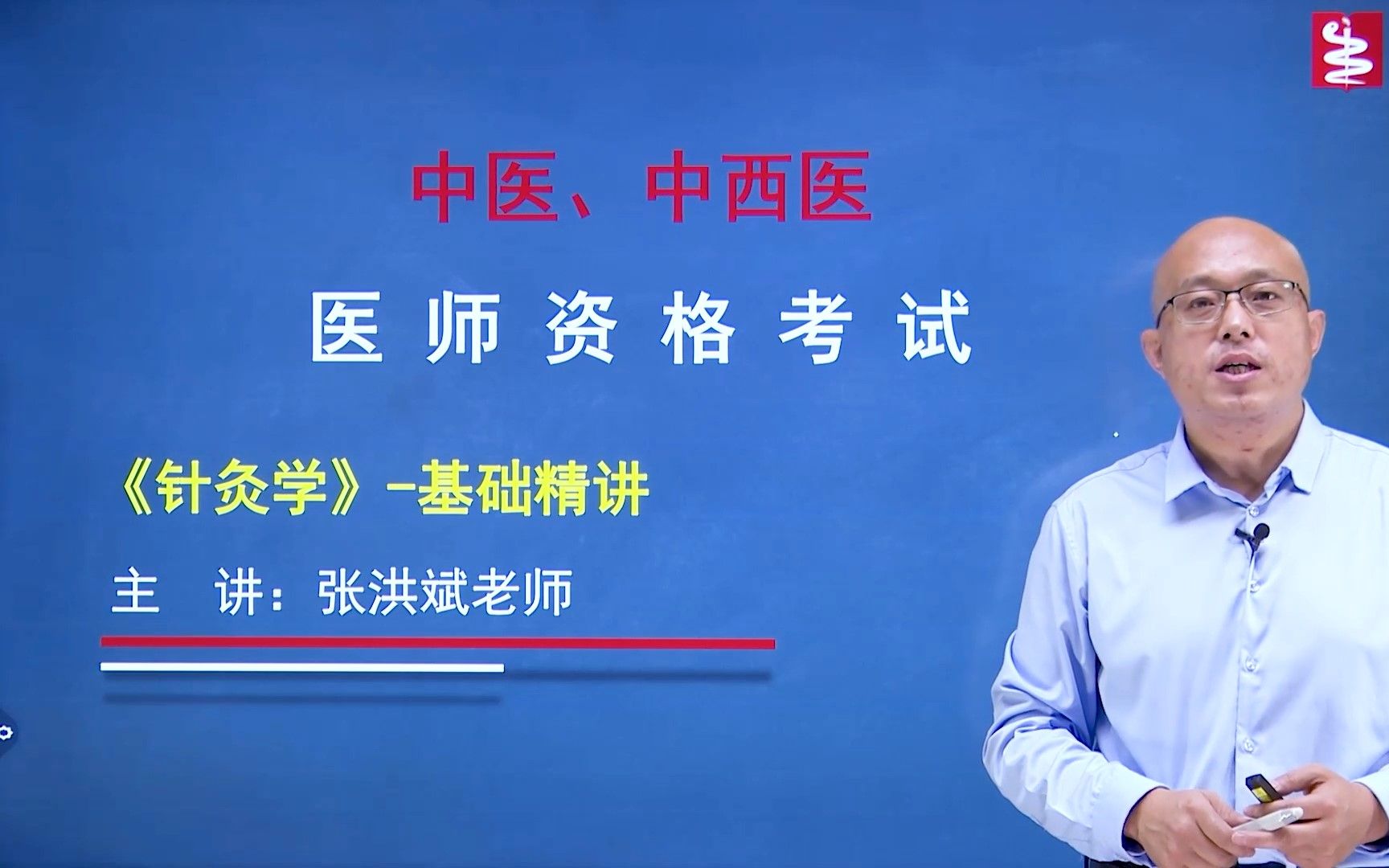 中医、中西医

医师资格考试

《针灸学》-基础精讲

主　讲：张洪斌老师